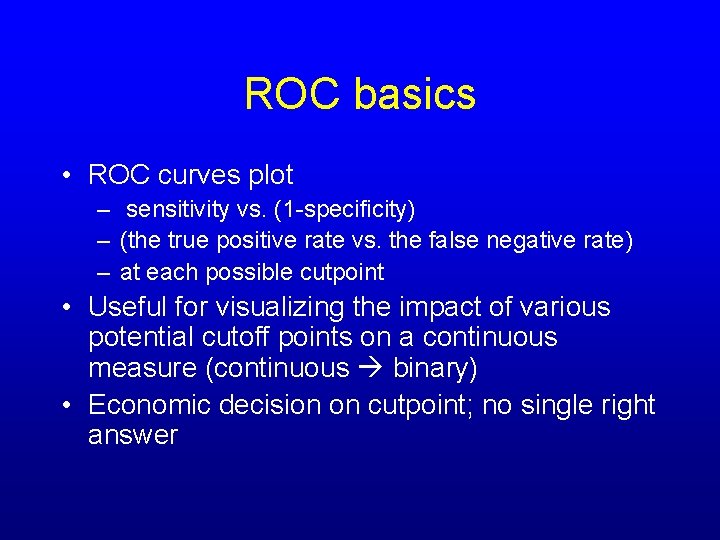 ROC basics

• ROC curves plot
– sensitivity vs. (1-specificity)
– (the true positive rate vs. the false negative rate)
– at each possible cutpoint
• Useful for visualizing the impact of various potential cutoff points on a continuous measure (continuous → binary)
• Economic decision on cutpoint; no single right answer